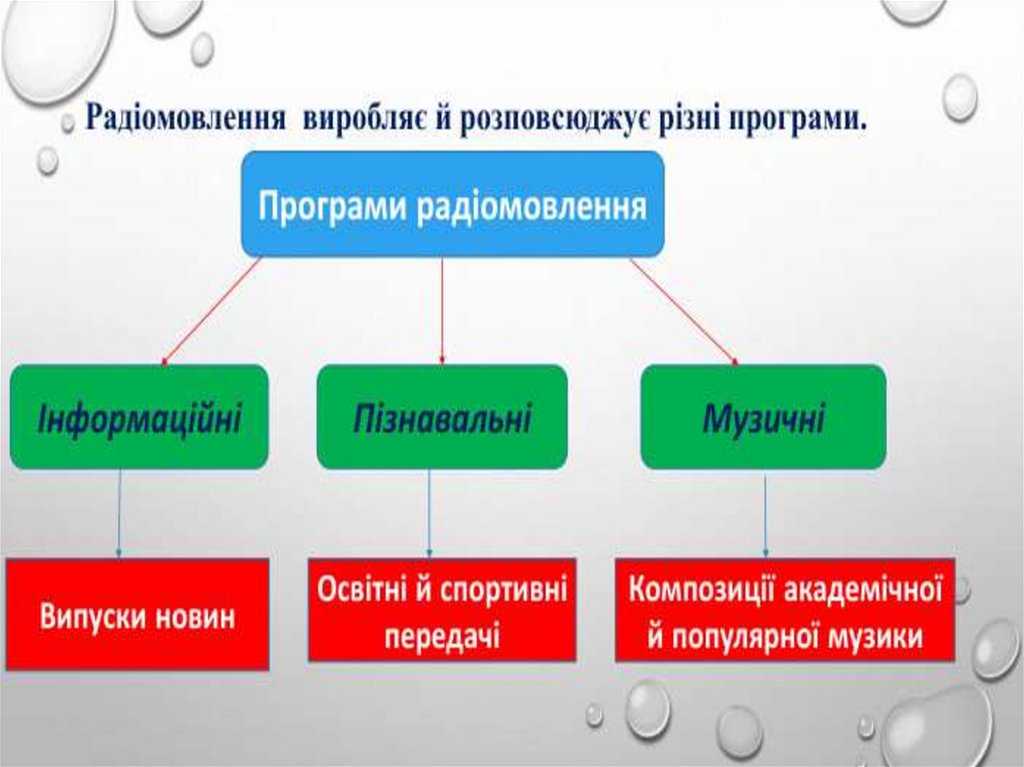 Радіомовлення виробляє й розповсюджує різні програми.

Програми радіомовлення

Інформаційні

Пізнавальні

Музичні

Випуски новин

Освітні й спортивні передачі

Композиції академічної й популярної музики